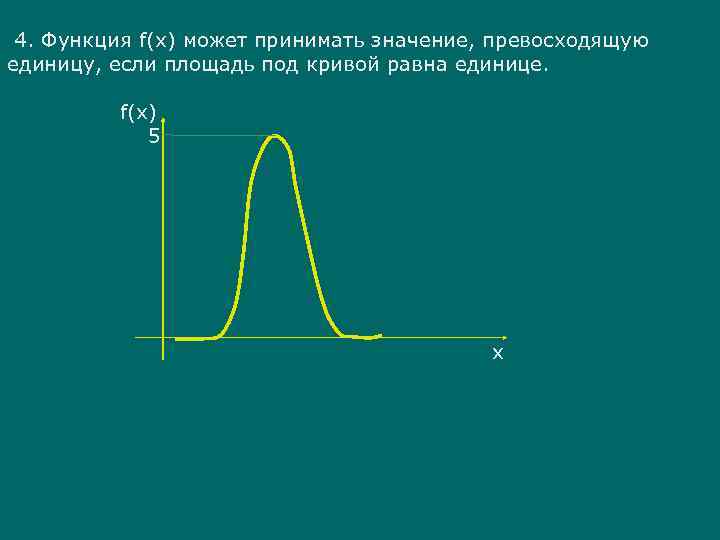 4. Функция f(x) может принимать значение, превосходящую единицу, если площадь под кривой равна единице.

f(x)
5
x